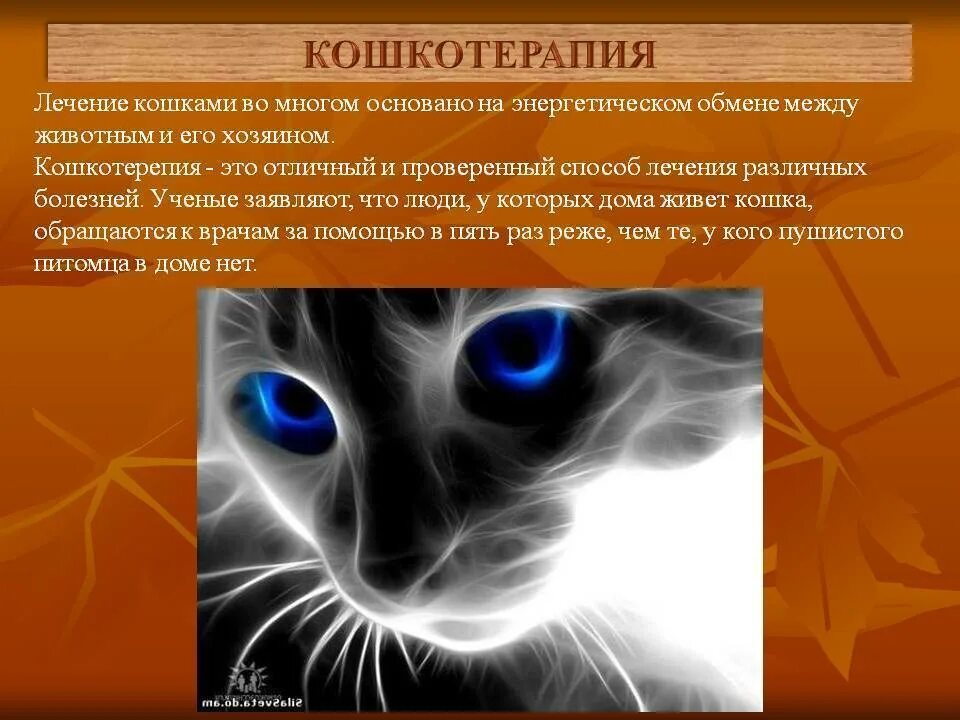 КОШКОТЕРАПИЯ

Лечение кошками во многом основано на энергетическом обмене между животным и его хозяином.
Кошкотерепия - это отличный и проверенный способ лечения различных болезней. Ученые заявляют, что люди, у которых дома живет кошка, обращаются к врачам за помощью в пять раз реже, чем те, у кого пушистого питомца в доме нет.

Silasveta.do.am